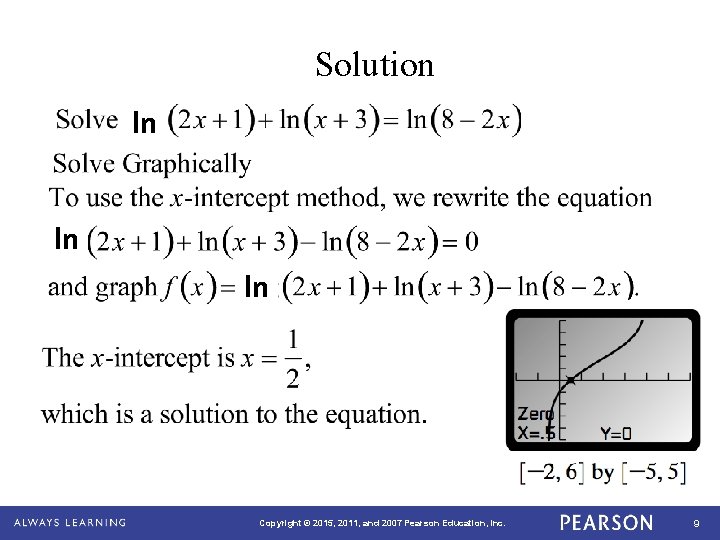 Solution

Solve $\ln(2x+1)+\ln(x+3)=\ln(8-2x)$

Solve Graphically

To use the $x$-intercept method, we rewrite the equation

$\ln(2x+1)+\ln(x+3)-\ln(8-2x)=0$

and graph $f(x)=\ln(2x+1)+\ln(x+3)-\ln(8-2x)$.

The $x$-intercept is $x=\frac{1}{2}$,

which is a solution to the equation.

Zero
X=.5 Y=0

$[-2, 6]$ by $[-5, 5]$

ALWAYS LEARNING

Copyright © 2015, 2011, and 2007 Pearson Education, Inc.

PEARSON

9